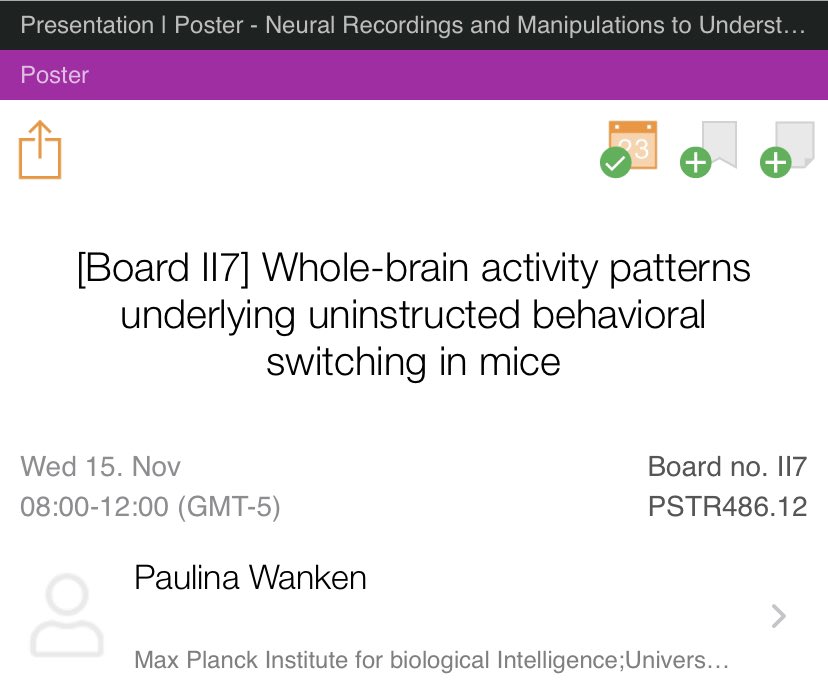 Presentation | Poster - Neural Recordings and Manipulations to Underst…

Poster

23

[Board II7] Whole-brain activity patterns underlying uninstructed behavioral switching in mice

Wed 15. Nov
08:00-12:00 (GMT-5)

Board no. II7
PSTR486.12

Paulina Wanken

Max Planck Institute for biological Intelligence;Univers…